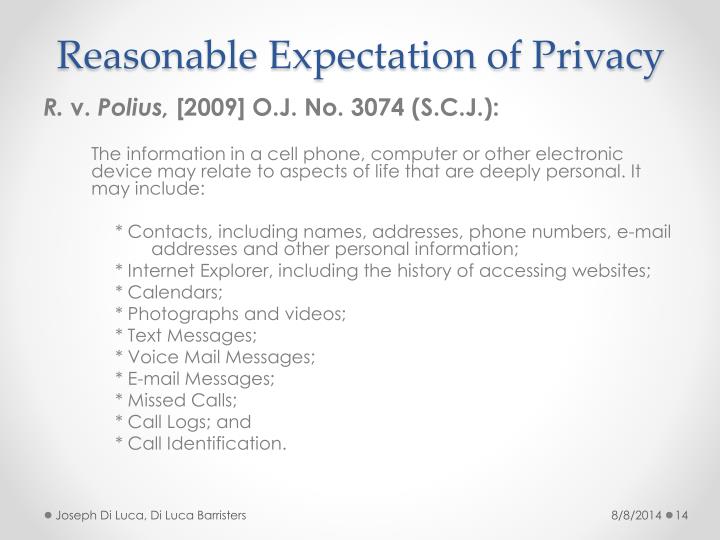 Reasonable Expectation of Privacy

R. v. Polius, [2009] O.J. No. 3074 (S.C.J.):

The information in a cell phone, computer or other electronic device may relate to aspects of life that are deeply personal. It may include:

* Contacts, including names, addresses, phone numbers, e-mail addresses and other personal information;
* Internet Explorer, including the history of accessing websites;
* Calendars;
* Photographs and videos;
* Text Messages;
* Voice Mail Messages;
* E-mail Messages;
* Missed Calls;
* Call Logs; and
* Call Identification.

Joseph Di Luca, Di Luca Barristers

8/8/2014 14